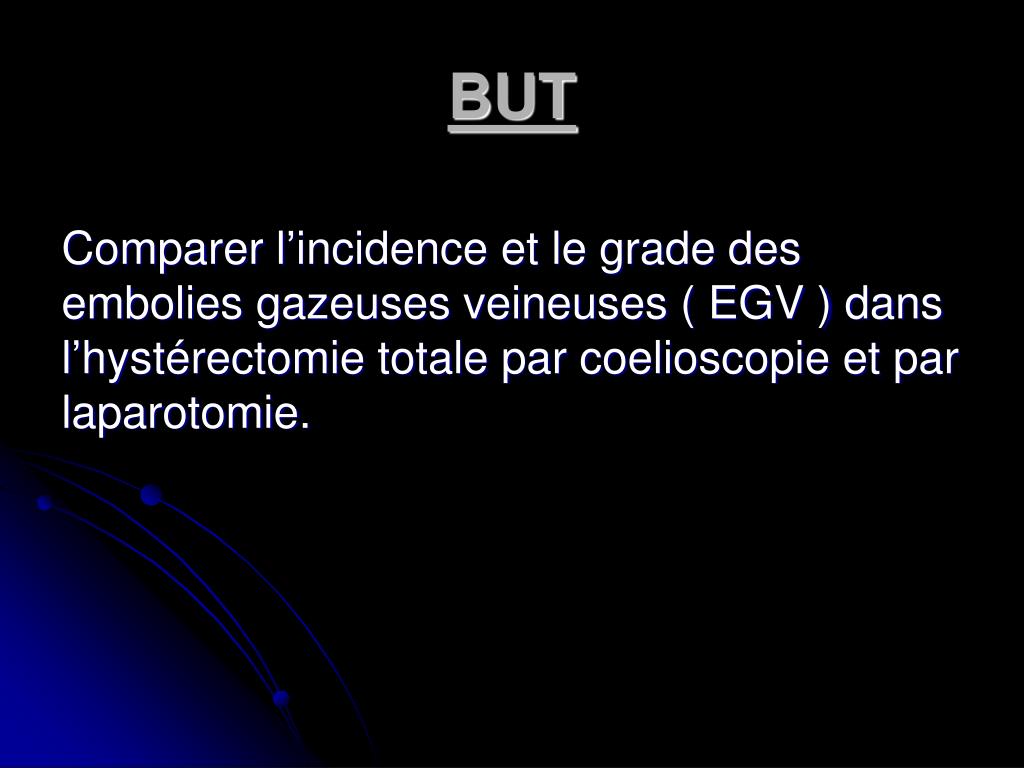 BUT

Comparer l’incidence et le grade des embolies gazeuses veineuses ( EGV ) dans l’hystérectomie totale par coelioscopie et par laparotomie.